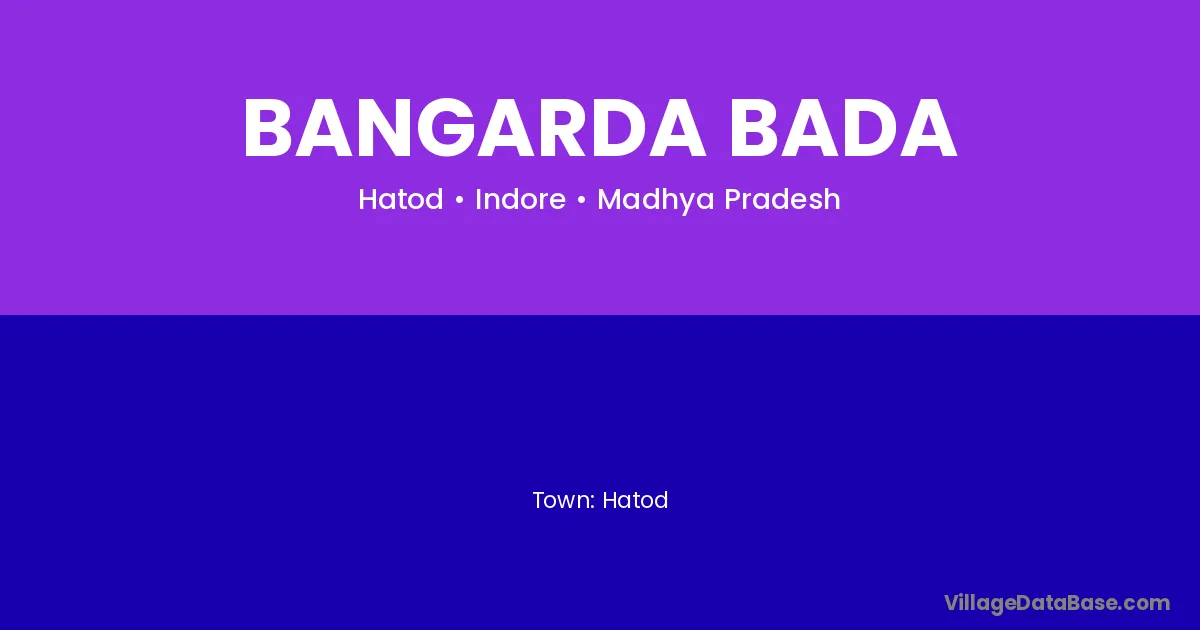 BANGARDA BADA

Hatod • Indore • Madhya Pradesh

Town: Hatod

VillageDataBase.com